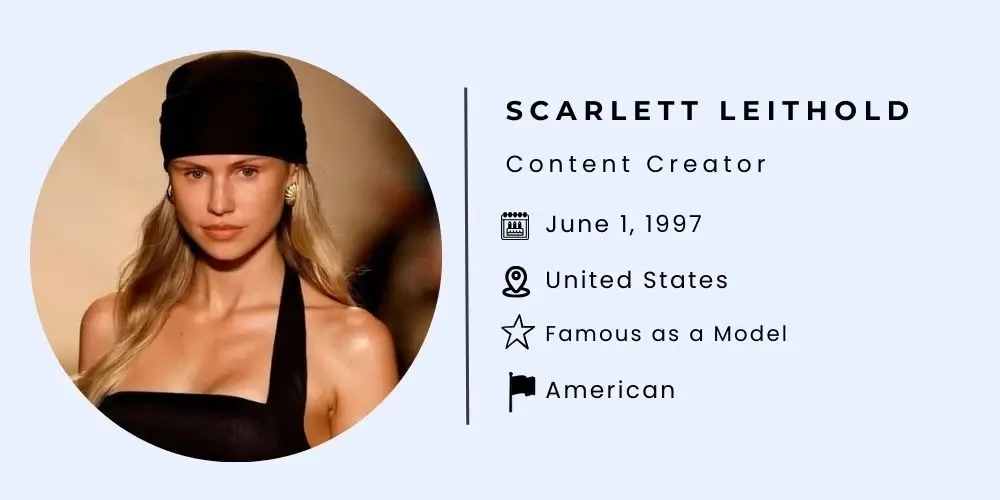 SCARLETT LEITHOLD

Content Creator

June 1, 1997

United States

Famous as a Model

American